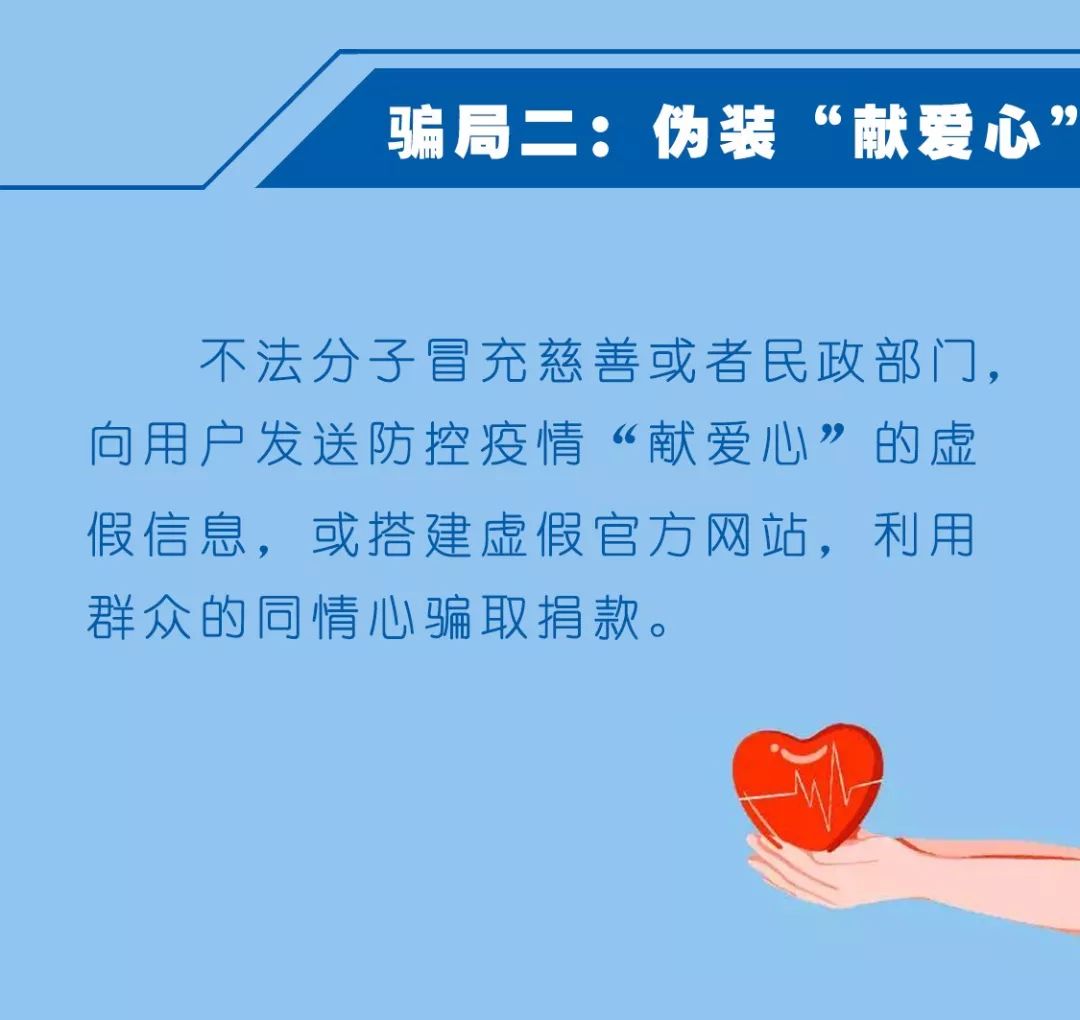 骗局二：伪装“献爱心”

不法分子冒充慈善或者民政部门，向用户发送防控疫情“献爱心”的虚假信息，或搭建虚假官方网站，利用群众的同情心骗取捐款。